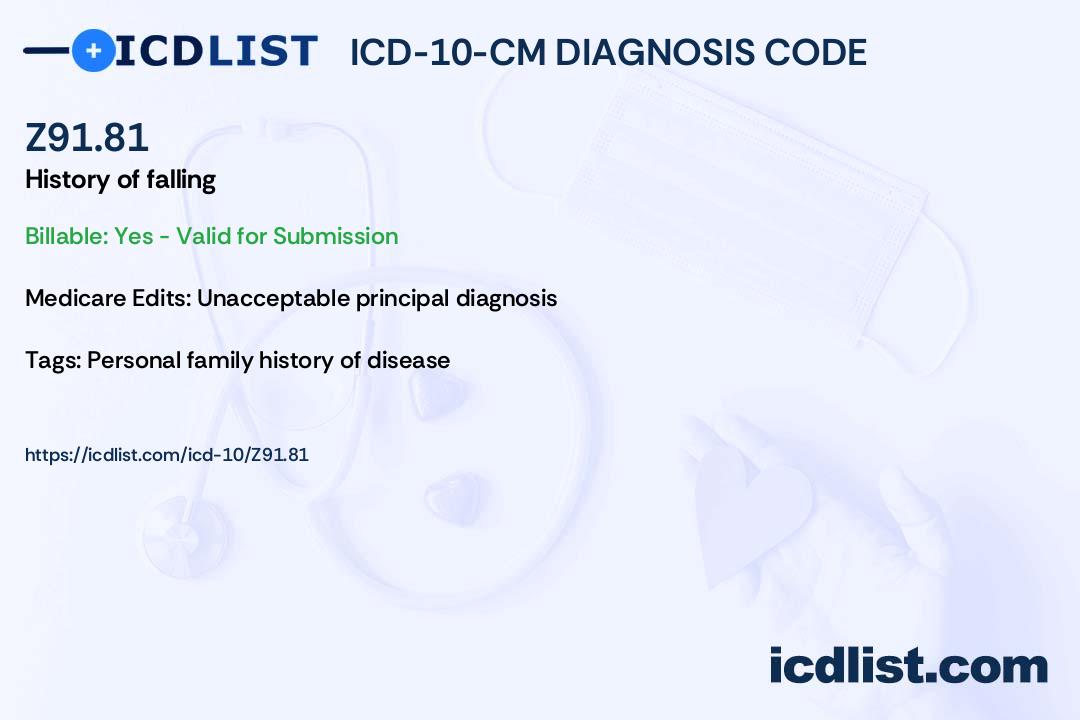 ICDLIST ICD-10-CM DIAGNOSIS CODE

Z91.81
History of falling

Billable: Yes - Valid for Submission

Medicare Edits: Unacceptable principal diagnosis

Tags: Personal family history of disease

https://icdlist.com/icd-10/Z91.81

icdlist.com